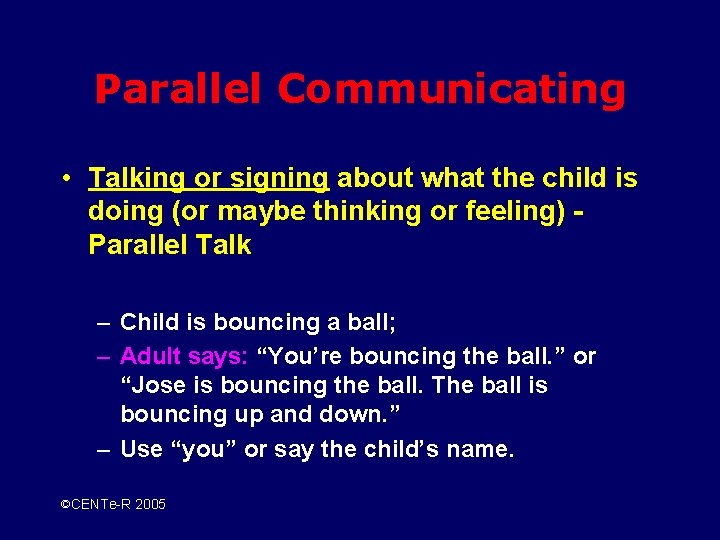 Parallel Communicating

• Talking or signing about what the child is doing (or maybe thinking or feeling) - Parallel Talk

– Child is bouncing a ball;
– Adult says: “You’re bouncing the ball.” or “Jose is bouncing the ball. The ball is bouncing up and down.”
– Use “you” or say the child’s name.

©CENTe-R 2005